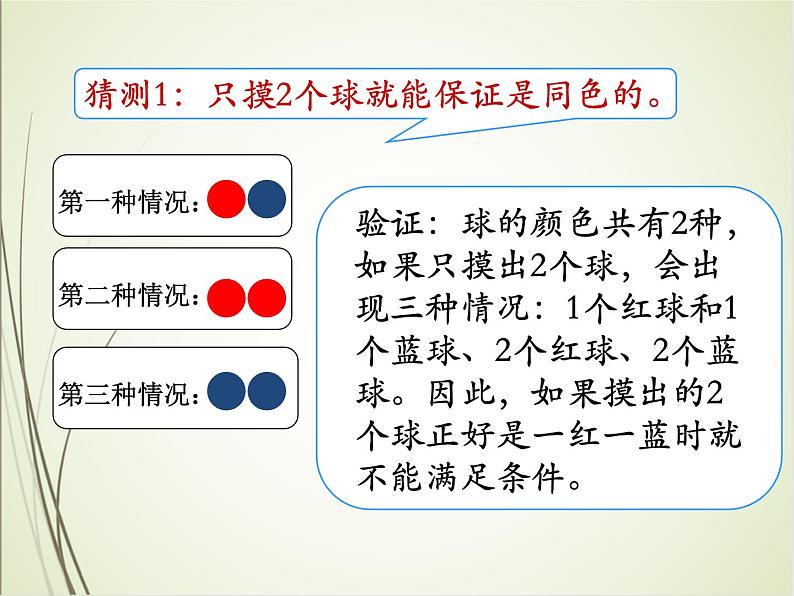 猜测1：只摸2个球就能保证是同色的。

第一种情况：

第二种情况：

第三种情况：

验证：球的颜色共有2种，如果只摸出2个球，会出现三种情况：1个红球和1个蓝球、2个红球、2个蓝球。因此，如果摸出的2个球正好是一红一蓝时就不能满足条件。